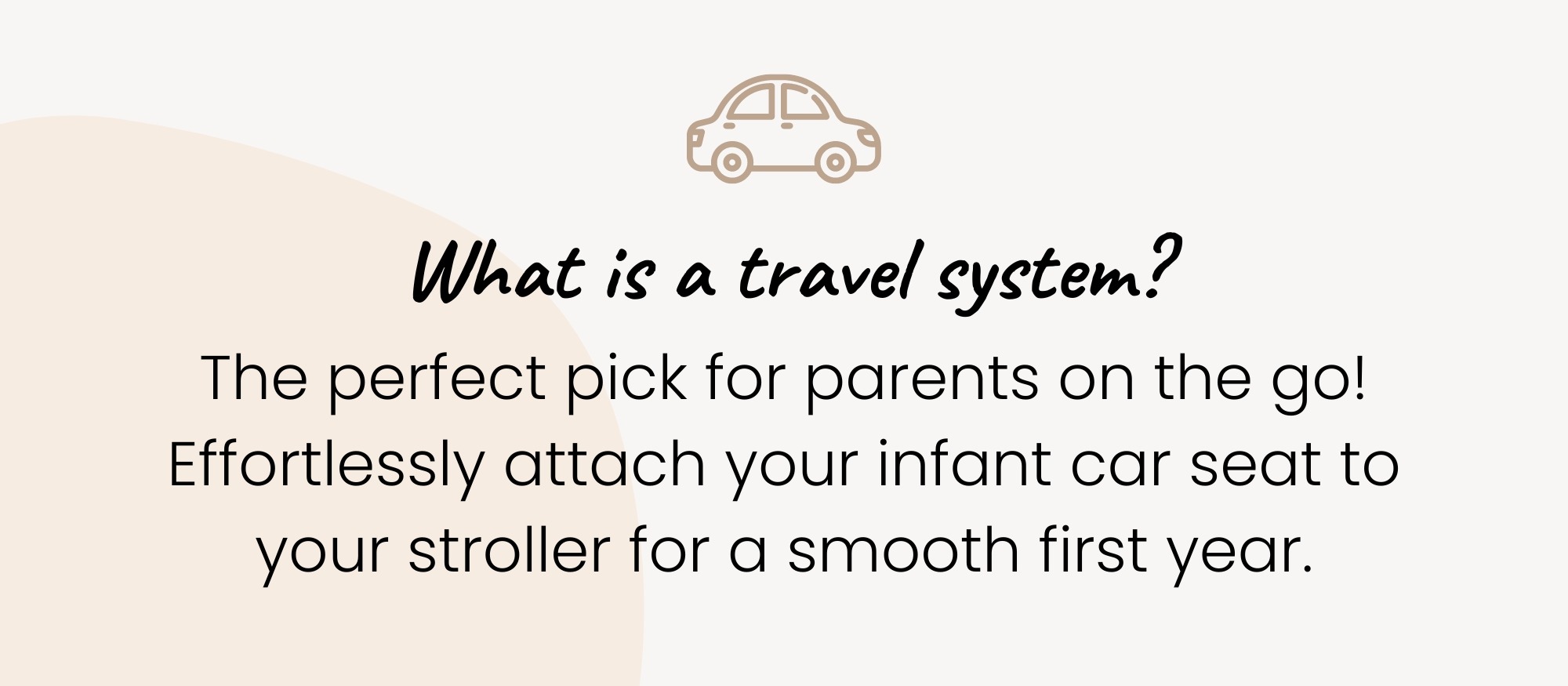 What is a travel system?

The perfect pick for parents on the go! Effortlessly attach your infant car seat to your stroller for a smooth first year.